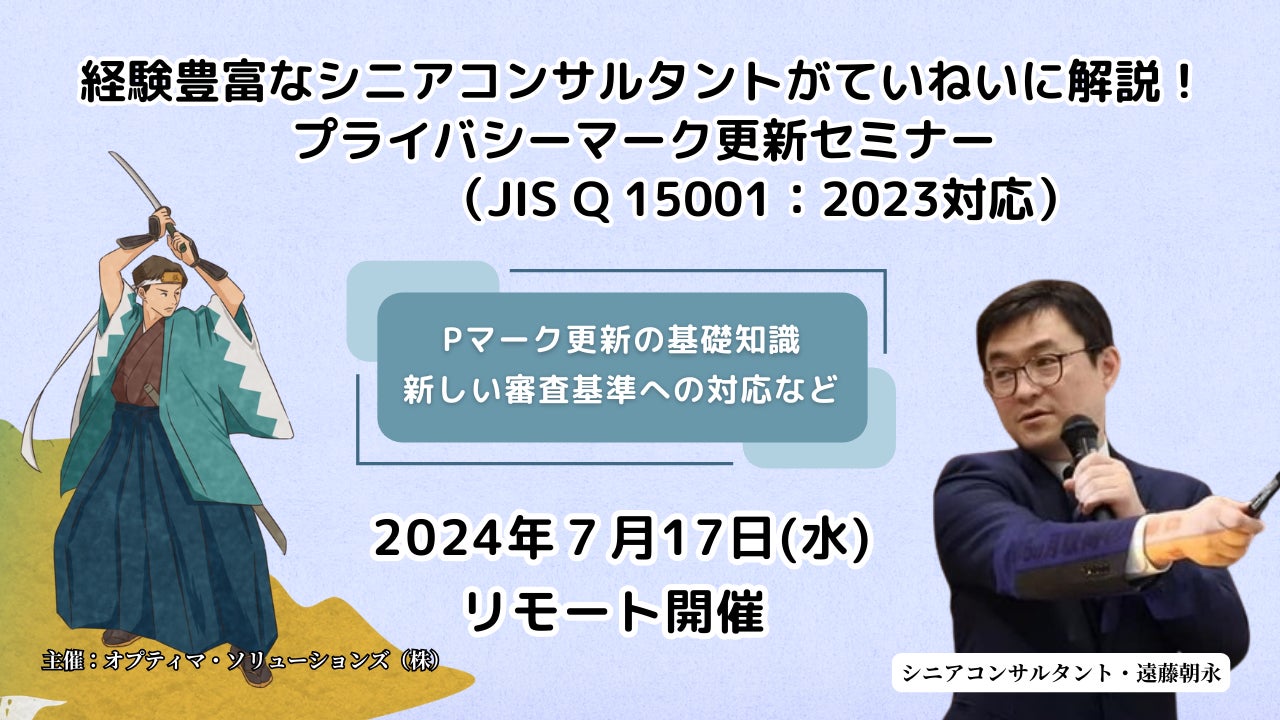 経験豊富なシニアコンサルタントがていねいに解説！
プライバシーマーク更新セミナー
（JIS Q 15001：2023対応）

Pマーク更新の基礎知識
新しい審査基準への対応など

2024年７月17日(水)
リモート開催

主催：オプティマ・ソリューションズ（株）

シニアコンサルタント・遠藤朝永